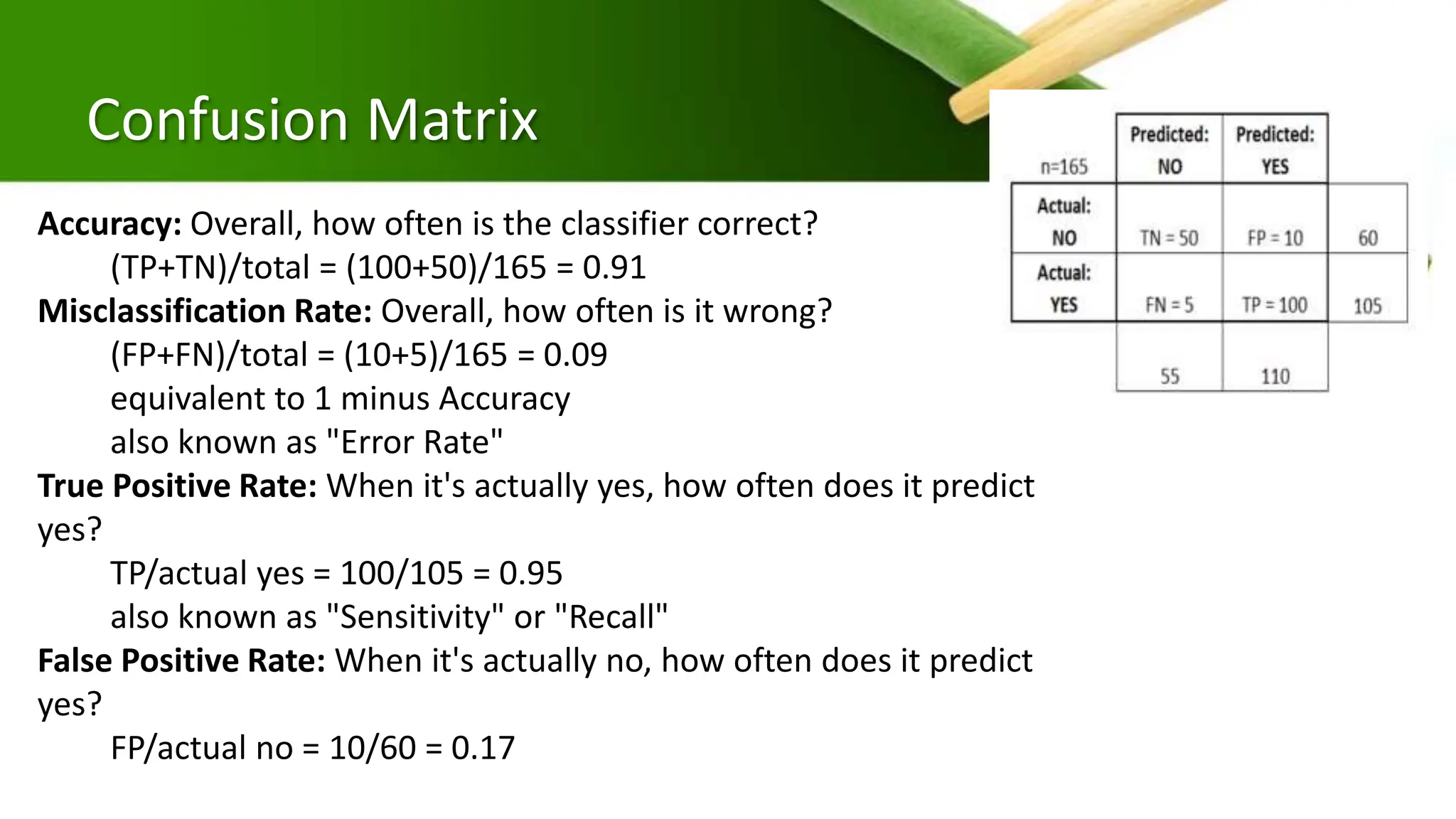 Confusion Matrix

| n=165 | Predicted: NO | Predicted: YES | |
|---|---|---|---|
| Actual: NO | TN = 50 | FP = 10 | 60 |
| Actual: YES | FN = 5 | TP = 100 | 105 |
| | 55 | 110 | |

**Accuracy:** Overall, how often is the classifier correct?
(TP+TN)/total = (100+50)/165 = 0.91

**Misclassification Rate:** Overall, how often is it wrong?
(FP+FN)/total = (10+5)/165 = 0.09
equivalent to 1 minus Accuracy
also known as "Error Rate"

**True Positive Rate:** When it's actually yes, how often does it predict yes?
TP/actual yes = 100/105 = 0.95
also known as "Sensitivity" or "Recall"

**False Positive Rate:** When it's actually no, how often does it predict yes?
FP/actual no = 10/60 = 0.17